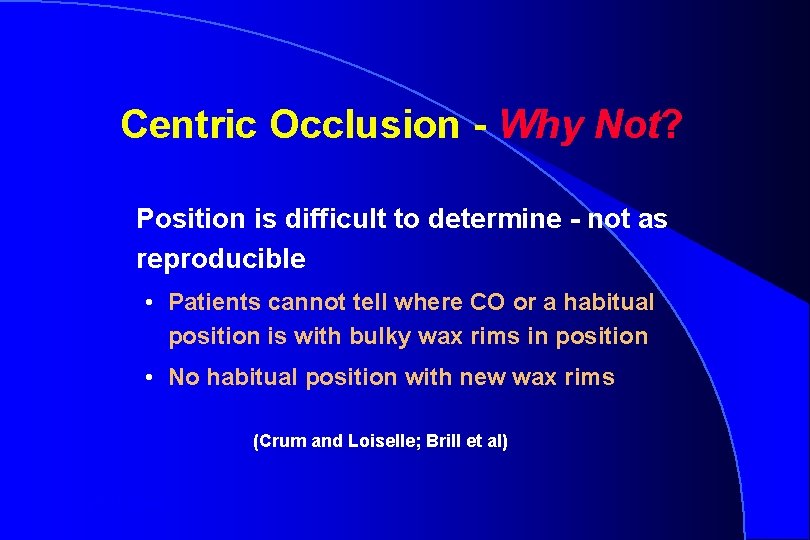 Centric Occlusion - Why Not?

Position is difficult to determine - not as reproducible

• Patients cannot tell where CO or a habitual position is with bulky wax rims in position

• No habitual position with new wax rims

(Crum and Loiselle; Brill et al)